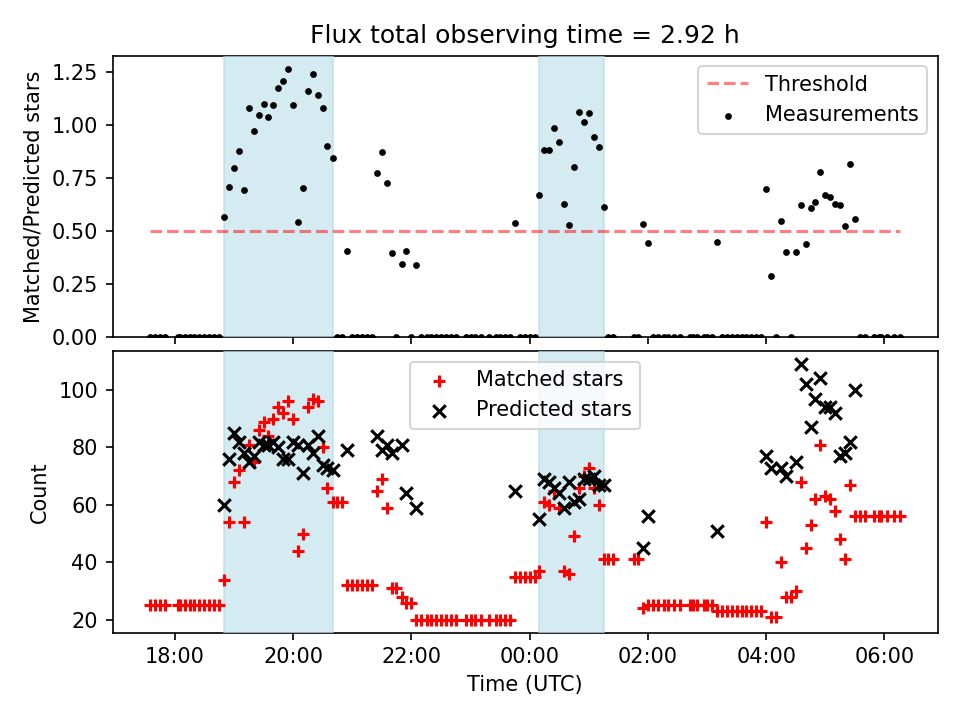 Flux total observing time = 2.92 h

Matched/Predicted stars

1.25
1.00
0.75
0.50
0.25
0.00

Threshold
Measurements

Count

100
80
60
40
20

Matched stars
Predicted stars

18:00
20:00
22:00
00:00
02:00
04:00
06:00

Time (UTC)